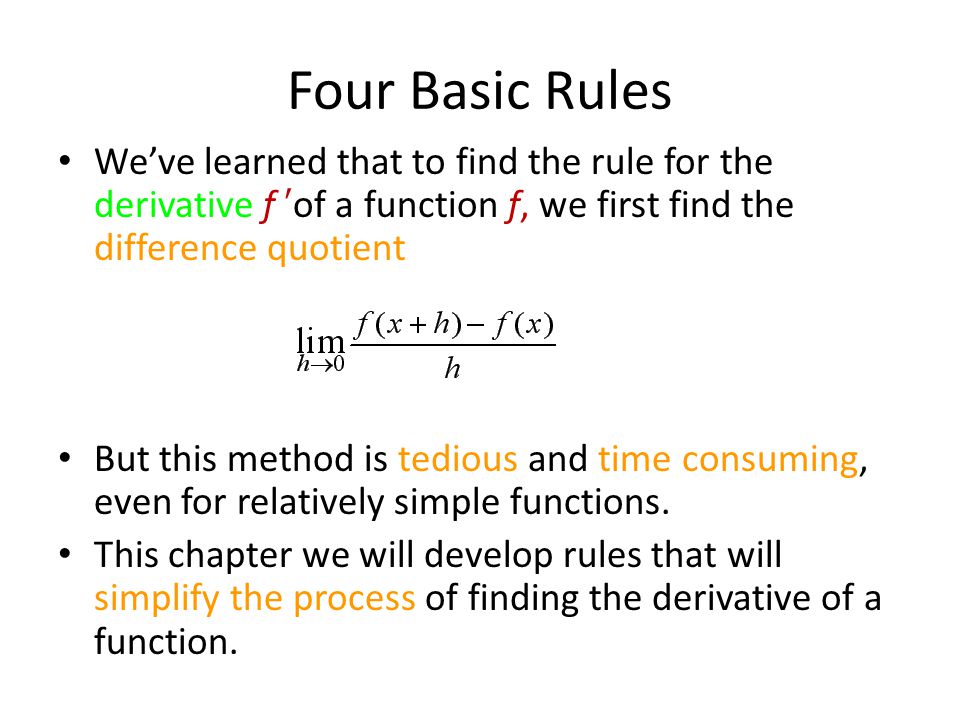 Four Basic Rules

• We've learned that to find the rule for the derivative $f'$ of a function $f$, we first find the difference quotient

$\lim_{h \to 0} \frac{f(x+h) - f(x)}{h}$

• But this method is tedious and time consuming, even for relatively simple functions.

• This chapter we will develop rules that will simplify the process of finding the derivative of a function.